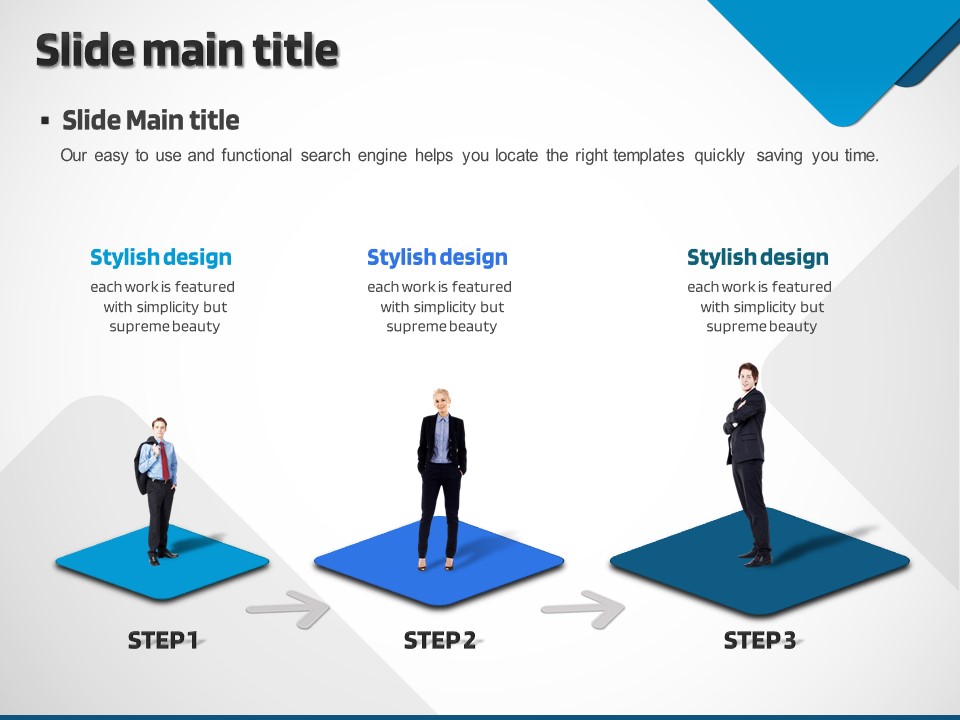 Slide main title

▪ Slide Main title

Our easy to use and functional search engine helps you locate the right templates quickly saving you time.

Stylish design
each work is featured with simplicity but supreme beauty

Stylish design
each work is featured with simplicity but supreme beauty

Stylish design
each work is featured with simplicity but supreme beauty

STEP 1

STEP 2

STEP 3